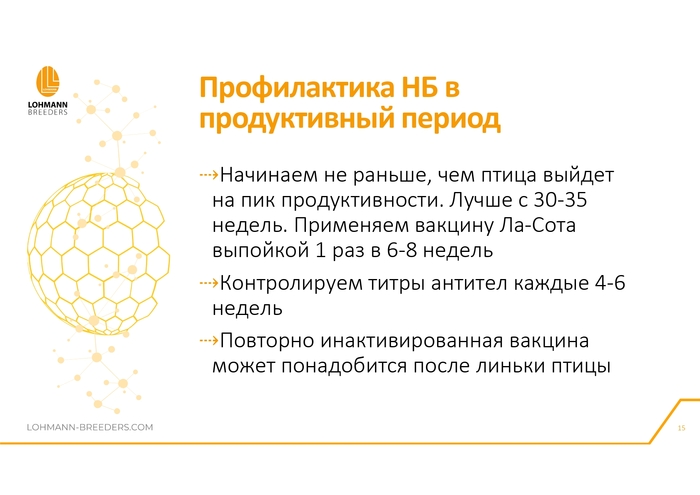 LOHMANN
BREEDERS

Профилактика НБ в продуктивный период

Начинаем не раньше, чем птица выйдет на пик продуктивности. Лучше с 30-35 недель. Применяем вакцину Ла-Сота выпойкой 1 раз в 6-8 недель

Контролируем титры антител каждые 4-6 недель

Повторно инактивированная вакцина может понадобится после линьки птицы

LOHMANN-BREEDERS.COM

15